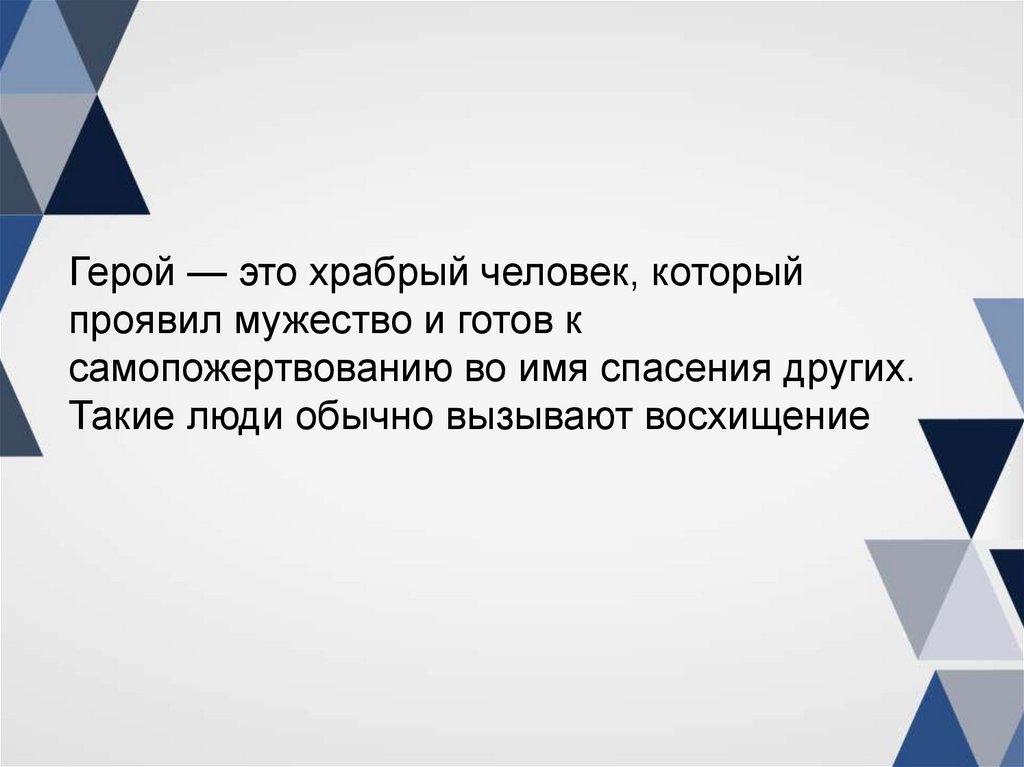 Герой — это храбрый человек, который проявил мужество и готов к самопожертвованию во имя спасения других. Такие люди обычно вызывают восхищение